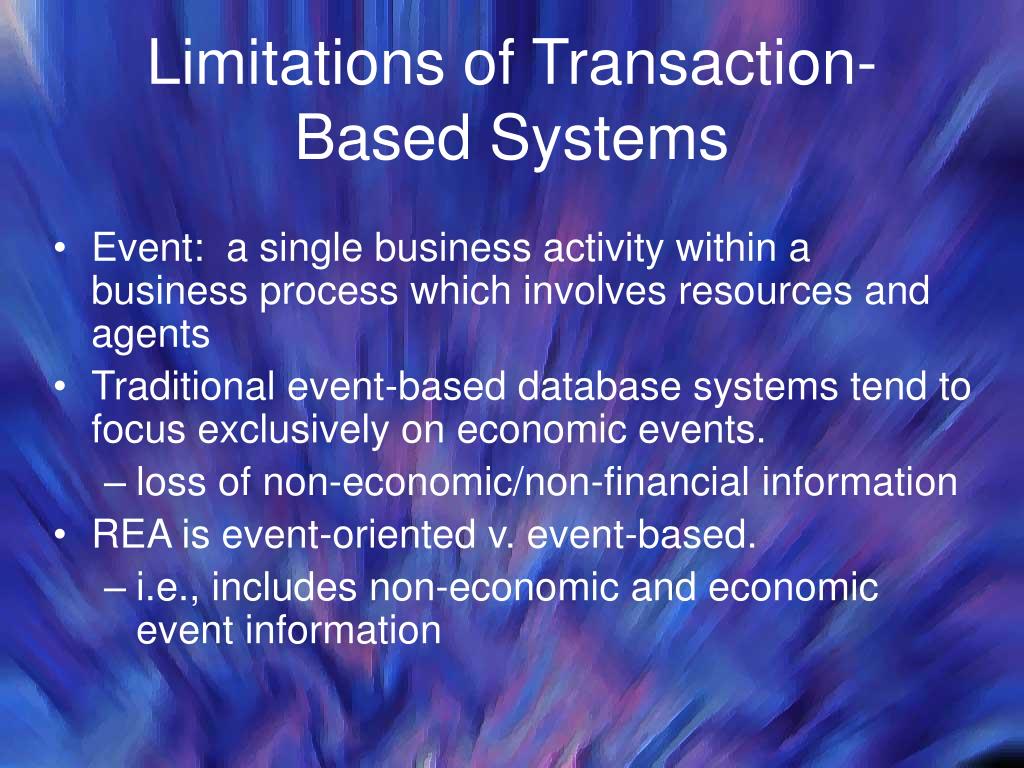 Limitations of Transaction-Based Systems

• Event: a single business activity within a business process which involves resources and agents
• Traditional event-based database systems tend to focus exclusively on economic events.
– loss of non-economic/non-financial information
• REA is event-oriented v. event-based.
– i.e., includes non-economic and economic event information